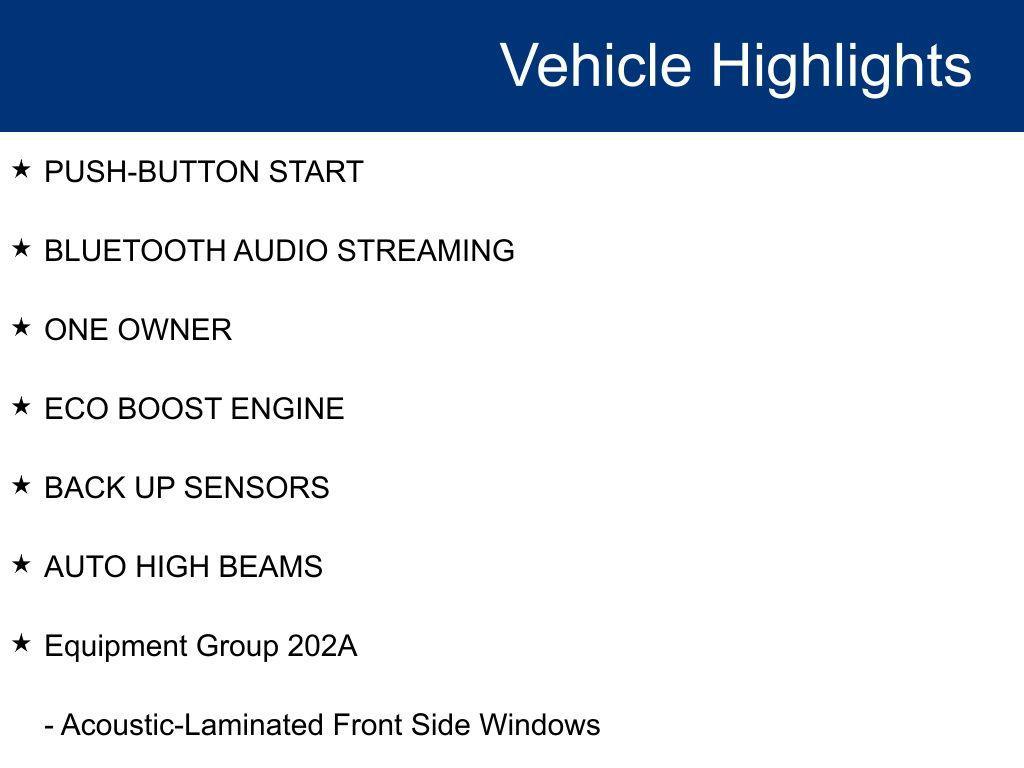 Vehicle Highlights

★ PUSH-BUTTON START

★ BLUETOOTH AUDIO STREAMING

★ ONE OWNER

★ ECO BOOST ENGINE

★ BACK UP SENSORS

★ AUTO HIGH BEAMS

★ Equipment Group 202A

- Acoustic-Laminated Front Side Windows